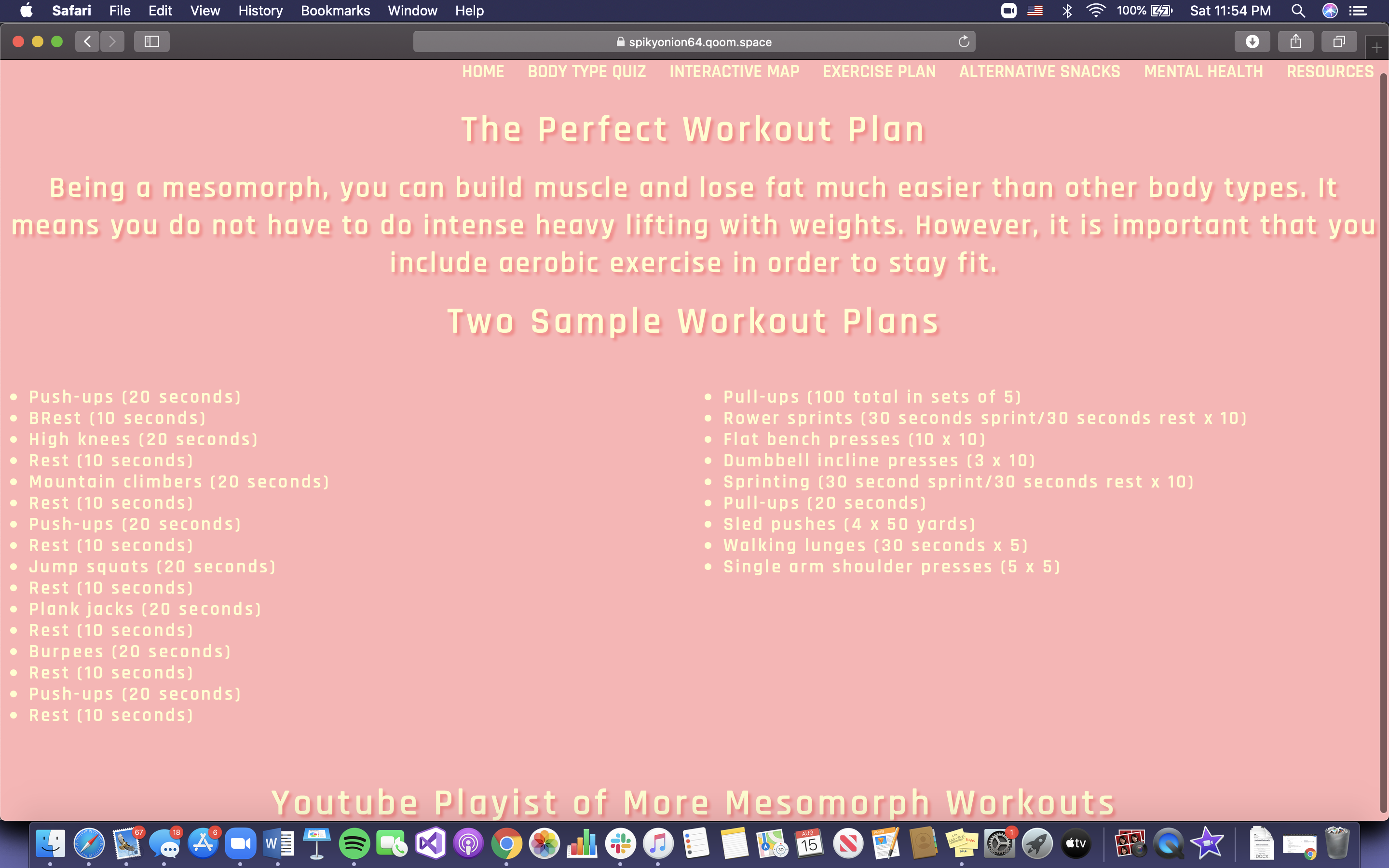 Safari File Edit View History Bookmarks Window Help

100% Sat 11:54 PM

spikyonion64.qoom.space

HOME BODY TYPE QUIZ INTERACTIVE MAP EXERCISE PLAN ALTERNATIVE SNACKS MENTAL HEALTH RESOURCES

The Perfect Workout Plan

Being a mesomorph, you can build muscle and lose fat much easier than other body types. It means you do not have to do intense heavy lifting with weights. However, it is important that you include aerobic exercise in order to stay fit.

Two Sample Workout Plans

- Push-ups (20 seconds)
- BRest (10 seconds)
- High knees (20 seconds)
- Rest (10 seconds)
- Mountain climbers (20 seconds)
- Rest (10 seconds)
- Push-ups (20 seconds)
- Rest (10 seconds)
- Jump squats (20 seconds)
- Rest (10 seconds)
- Plank jacks (20 seconds)
- Rest (10 seconds)
- Burpees (20 seconds)
- Rest (10 seconds)
- Push-ups (20 seconds)
- Rest (10 seconds)

- Pull-ups (100 total in sets of 5)
- Rower sprints (30 seconds sprint/30 seconds rest x 10)
- Flat bench presses (10 x 10)
- Dumbbell incline presses (3 x 10)
- Sprinting (30 second sprint/30 seconds rest x 10)
- Pull-ups (20 seconds)
- Sled pushes (4 x 50 yards)
- Walking lunges (30 seconds x 5)
- Single arm shoulder presses (5 x 5)

Youtube Playist of More Mesomorph Workouts

67 18 6 AUG 15 1 tv